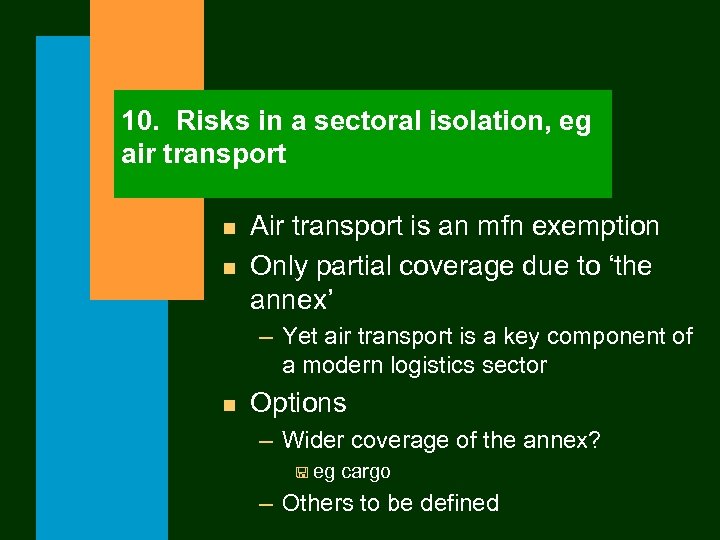 10. Risks in a sectoral isolation, eg air transport

- Air transport is an mfn exemption
- Only partial coverage due to ‘the annex’
  – Yet air transport is a key component of a modern logistics sector
- Options
  – Wider coverage of the annex?
    - eg cargo
  – Others to be defined